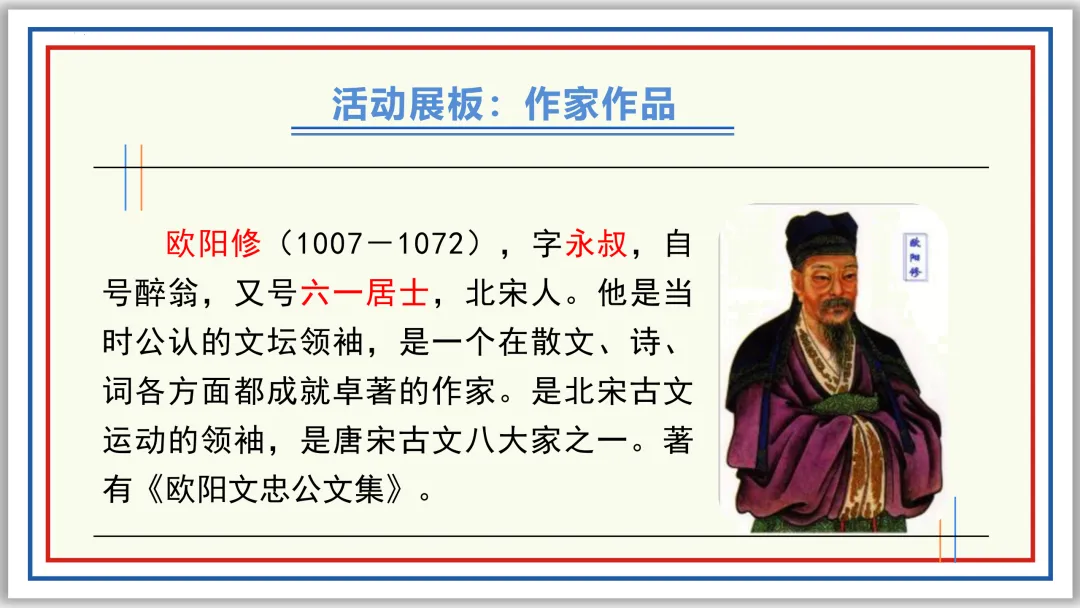 活动展板：作家作品

欧阳修（1007－1072），字永叔，自号醉翁，又号六一居士，北宋人。他是当时公认的文坛领袖，是一个在散文、诗、词各方面都成就卓著的作家。是北宋古文运动的领袖，是唐宋古文八大家之一。著有《欧阳文忠公文集》。

欧阳修